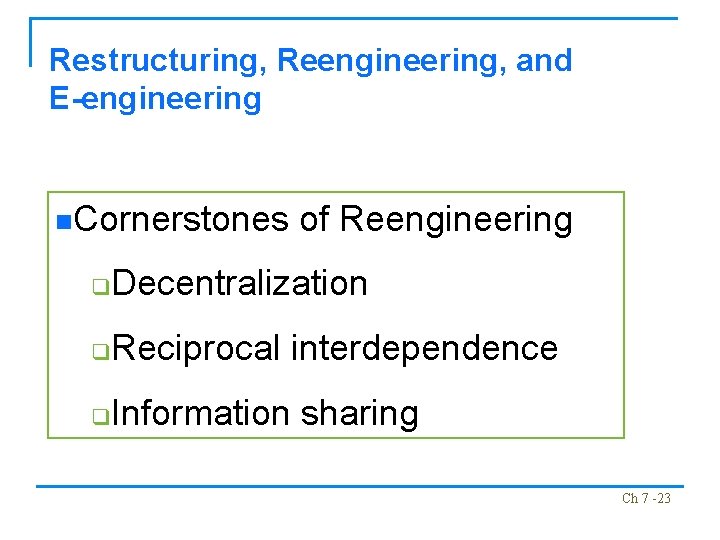 Restructuring, Reengineering, and E-engineering

Cornerstones of Reengineering

Decentralization

Reciprocal interdependence

Information sharing

Ch 7 -23